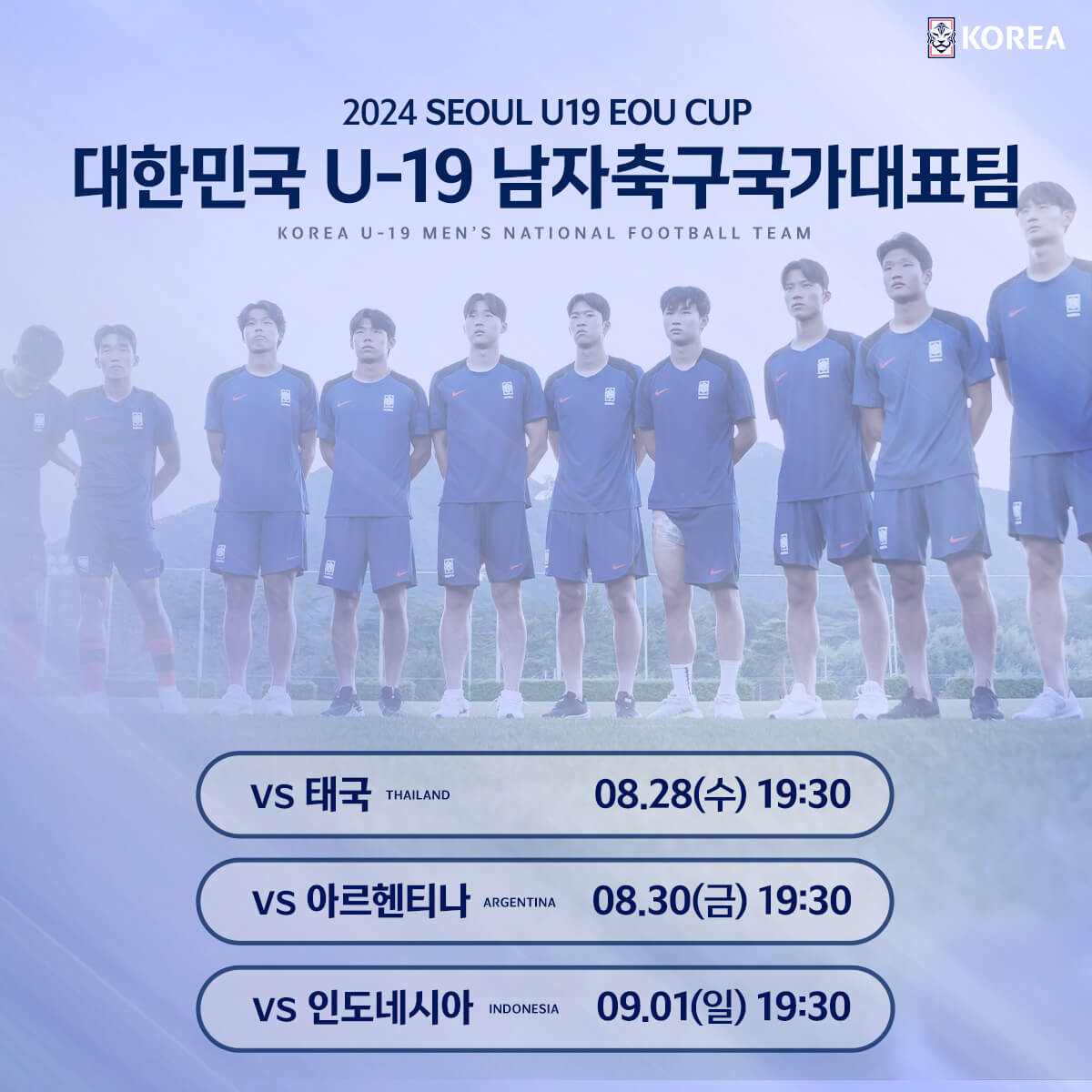 KOREA

2024 SEOUL U19 EOU CUP

대한민국 U-19 남자축구국가대표팀

KOREA U-19 MEN'S NATIONAL FOOTBALL TEAM

vs 태국 THAILAND 08.28(수) 19:30

vs 아르헨티나 ARGENTINA 08.30(금) 19:30

vs 인도네시아 INDONESIA 09.01(일) 19:30